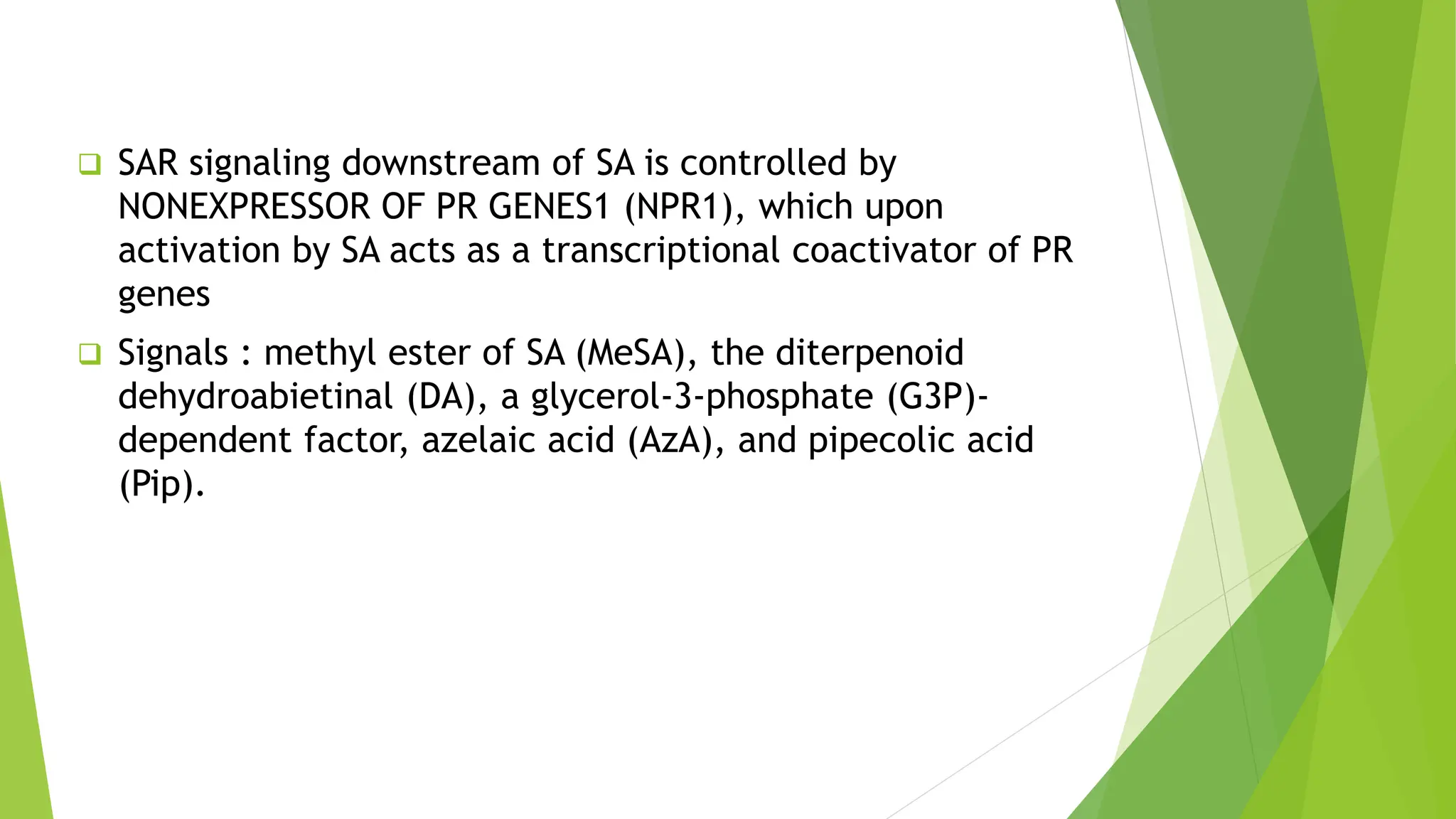 ❑ SAR signaling downstream of SA is controlled by NONEXPRESSOR OF PR GENES1 (NPR1), which upon activation by SA acts as a transcriptional coactivator of PR genes

❑ Signals : methyl ester of SA (MeSA), the diterpenoid dehydroabietinal (DA), a glycerol-3-phosphate (G3P)-dependent factor, azelaic acid (AzA), and pipecolic acid (Pip).